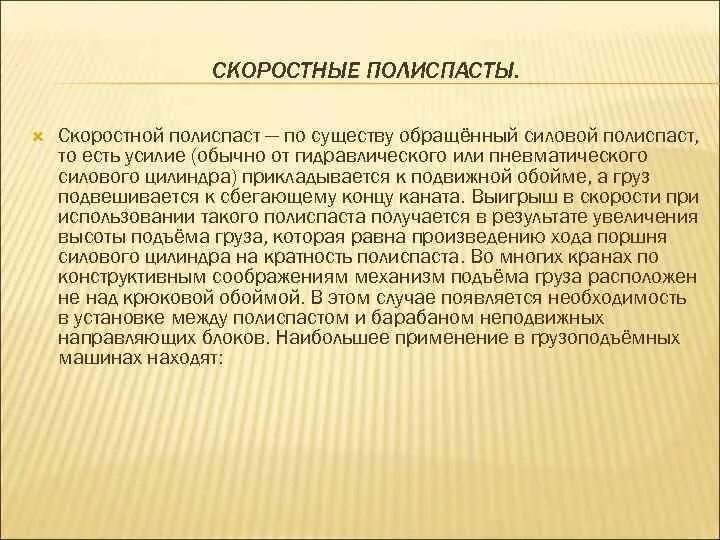 СКОРОСТНЫЕ ПОЛИСПАСТЫ.

Скоростной полиспаст — по существу обращённый силовой полиспаст, то есть усилие (обычно от гидравлического или пневматического силового цилиндра) прикладывается к подвижной обойме, а груз подвешивается к сбегающему концу каната. Выигрыш в скорости при использовании такого полиспаста получается в результате увеличения высоты подъёма груза, которая равна произведению хода поршня силового цилиндра на кратность полиспаста. Во многих кранах по конструктивным соображениям механизм подъёма груза расположен не над крюковой обоймой. В этом случае появляется необходимость в установке между полиспастом и барабаном неподвижных направляющих блоков. Наибольшее применение в грузоподъёмных машинах находят: